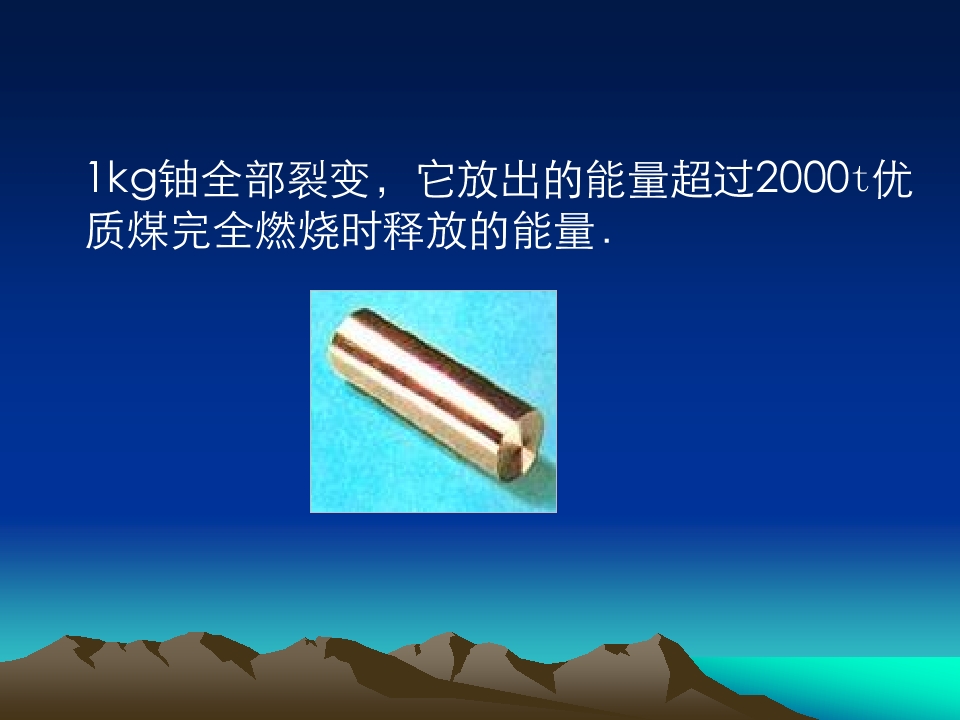 1kg铀全部裂变，它放出的能量超过2000t优质煤完全燃烧时释放的能量.